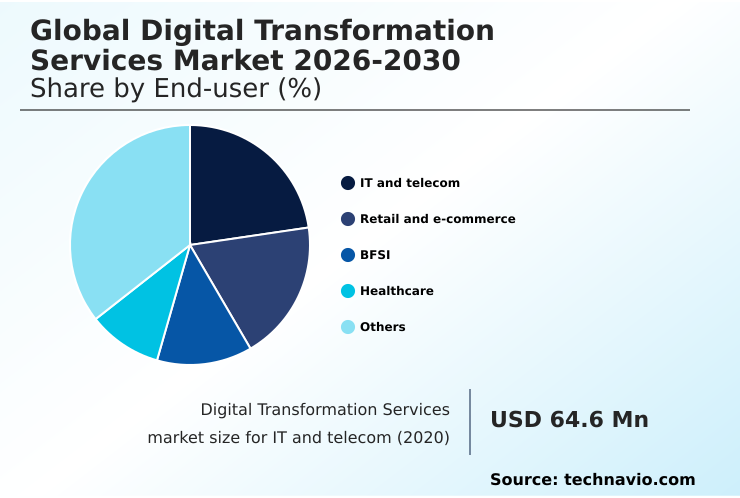 Global Digital Transformation Services Market 2026-2030
Share by End-user (%)

IT and telecom
Retail and e-commerce
BFSI
Healthcare
Others

Digital Transformation Services market size for IT and telecom (2020)

USD 64.6 Mn

Source: technavio.com